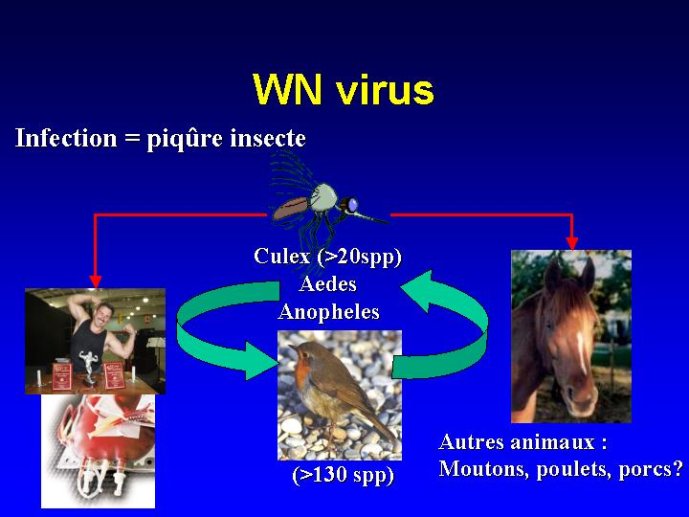 WN virus

Infection = piqûre insecte

Culex (>20spp)
Aedes
Anopheles

(>130 spp)

Autres animaux :
Moutons, poulets, porcs?